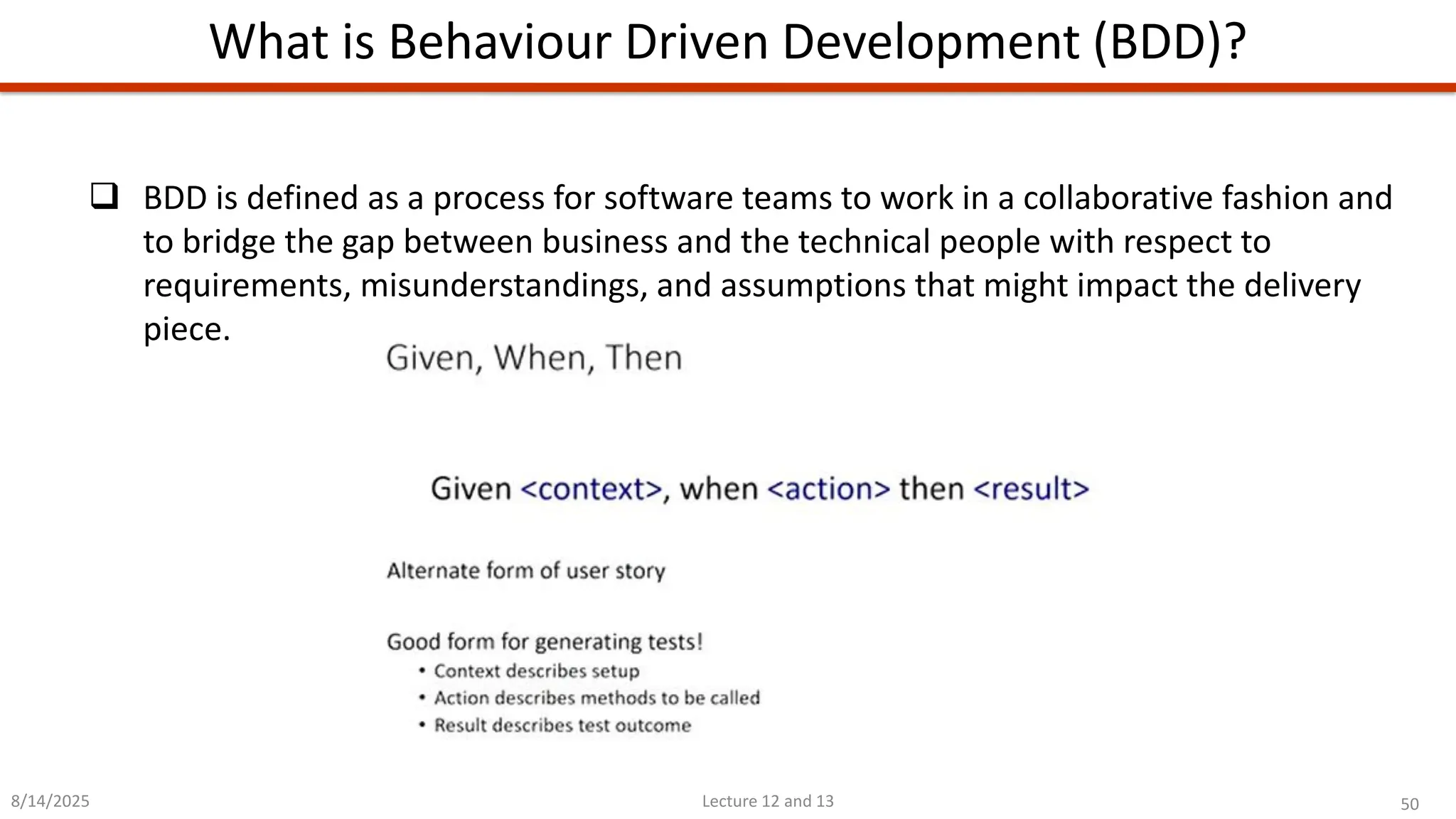 What is Behaviour Driven Development (BDD)?

❑ BDD is defined as a process for software teams to work in a collaborative fashion and to bridge the gap between business and the technical people with respect to requirements, misunderstandings, and assumptions that might impact the delivery piece.

Given, When, Then

Given <context>, when <action> then <result>

Alternate form of user story

Good form for generating tests!
• Context describes setup
• Action describes methods to be called
• Result describes test outcome

8/14/2025

Lecture 12 and 13

50